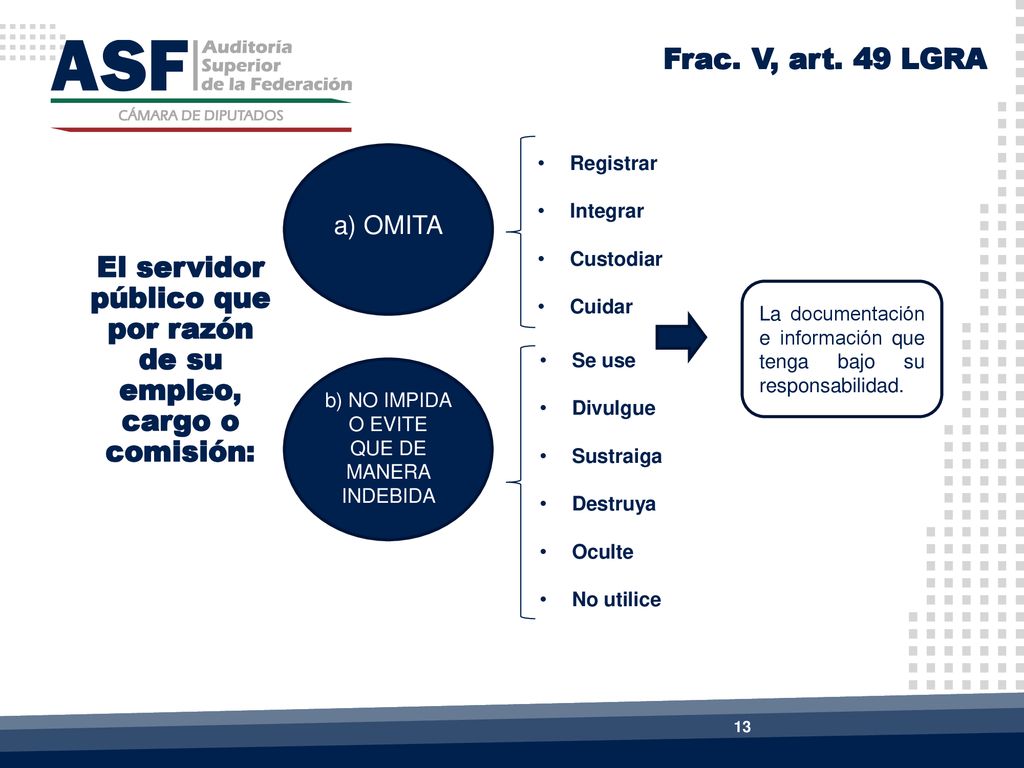 ASF Auditoría Superior de la Federación
CÁMARA DE DIPUTADOS

Frac. V, art. 49 LGRA

El servidor público que por razón de su empleo, cargo o comisión:

a) OMITA

• Registrar
• Integrar
• Custodiar
• Cuidar

b) NO IMPIDA O EVITE QUE DE MANERA INDEBIDA

• Se use
• Divulgue
• Sustraiga
• Destruya
• Oculte
• No utilice

La documentación e información que tenga bajo su responsabilidad.

13